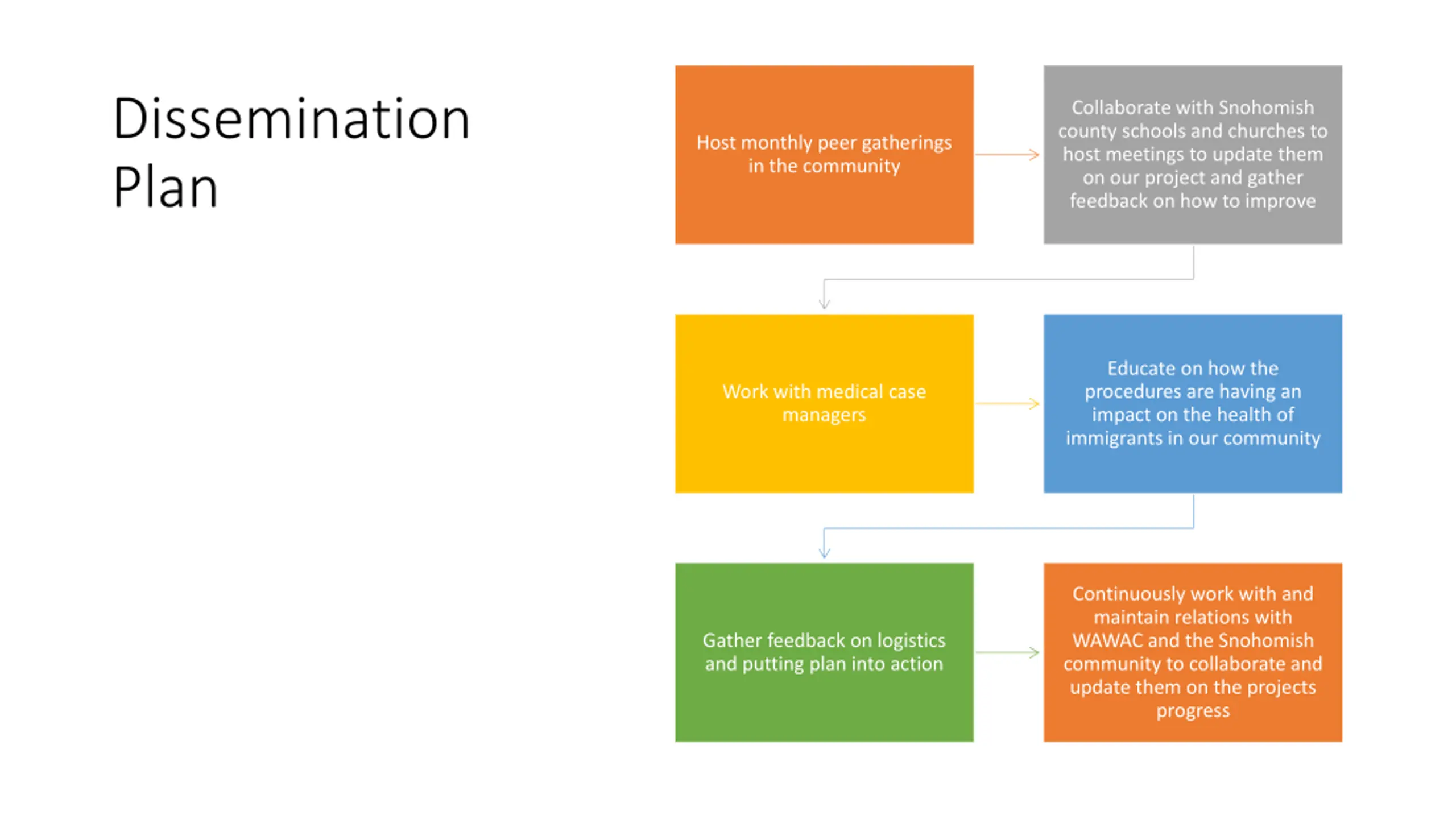 Dissemination Plan

Host monthly peer gatherings in the community

Collaborate with Snohomish county schools and churches to host meetings to update them on our project and gather feedback on how to improve

Work with medical case managers

Educate on how the procedures are having an impact on the health of immigrants in our community

Gather feedback on logistics and putting plan into action

Continuously work with and maintain relations with WAWAC and the Snohomish community to collaborate and update them on the projects progress